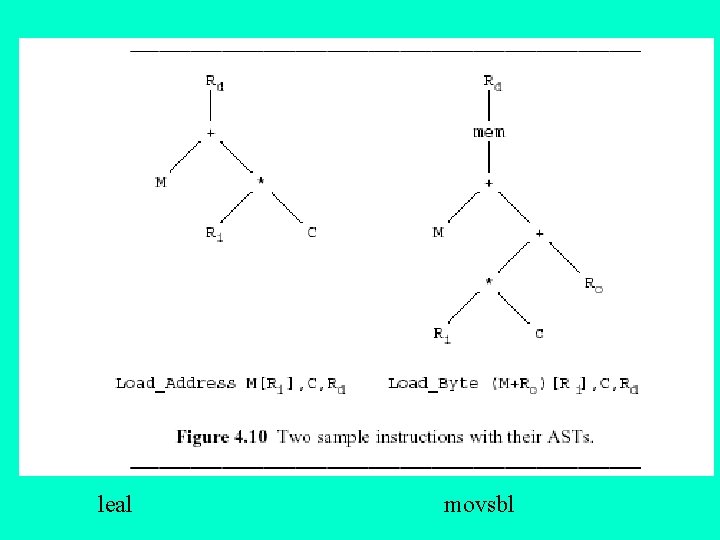 $R_d$

+

M

*

$R_i$

C

$R_d$

mem

+

M

+

*

$R_o$

$R_i$

C

Load_Address M[$R_i$],C,$R_d$

Load_Byte (M+$R_o$)[$R_i$],C,$R_d$

**Figure 4.10** Two sample instructions with their ASTs.

leal

movsbl